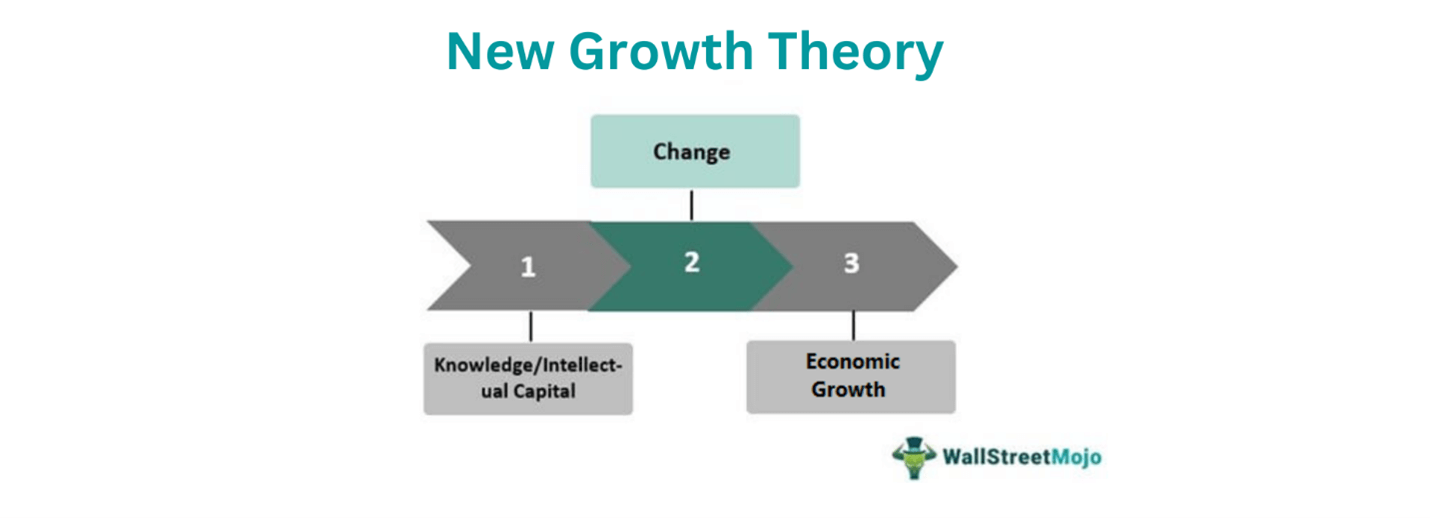 New Growth Theory

Change

1

2

3

Knowledge/Intellectual Capital

Economic Growth

WallStreetMojo